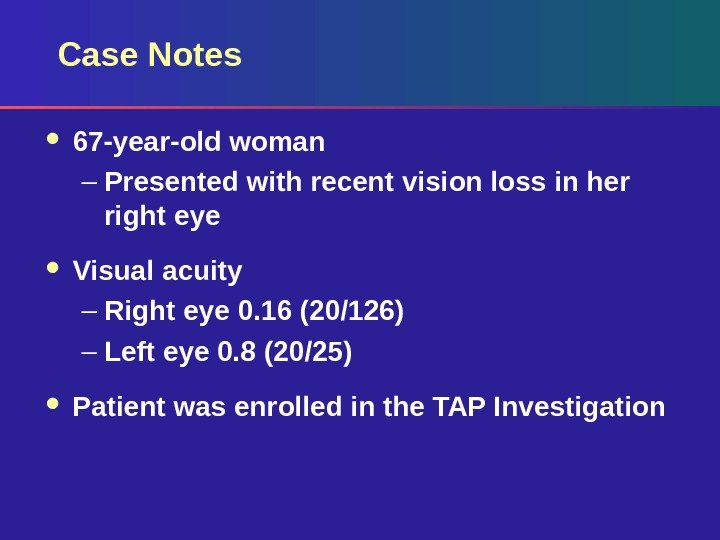 Case Notes

• 67-year-old woman
– Presented with recent vision loss in her right eye

• Visual acuity
– Right eye 0.16 (20/126)
– Left eye 0.8 (20/25)

• Patient was enrolled in the TAP Investigation